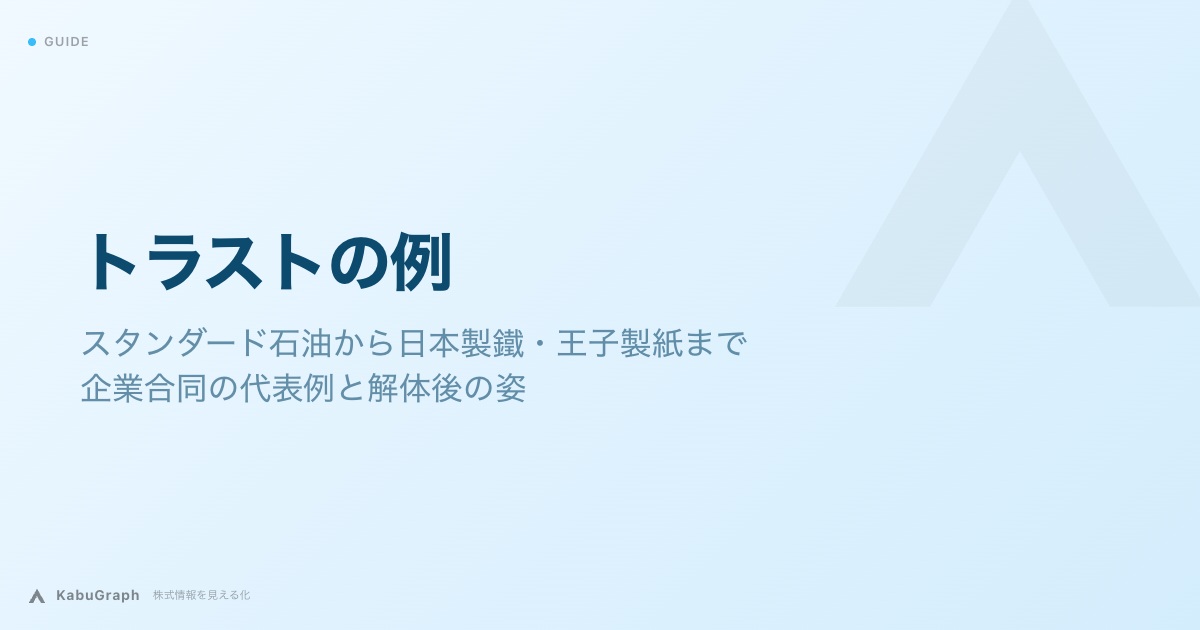 GUIDE

トラストの例

スタンダード石油から日本製鐵・王子製紙まで
企業合同の代表例と解体後の姿

KabuGraph 株式情報を見える化